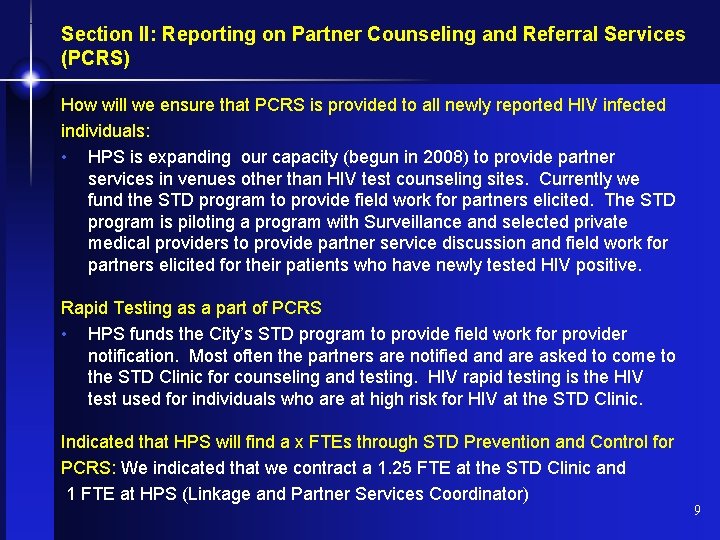 Section II: Reporting on Partner Counseling and Referral Services (PCRS)

How will we ensure that PCRS is provided to all newly reported HIV infected individuals:

• HPS is expanding our capacity (begun in 2008) to provide partner services in venues other than HIV test counseling sites. Currently we fund the STD program to provide field work for partners elicited. The STD program is piloting a program with Surveillance and selected private medical providers to provide partner service discussion and field work for partners elicited for their patients who have newly tested HIV positive.

Rapid Testing as a part of PCRS

• HPS funds the City's STD program to provide field work for provider notification. Most often the partners are notified and are asked to come to the STD Clinic for counseling and testing. HIV rapid testing is the HIV test used for individuals who are at high risk for HIV at the STD Clinic.

Indicated that HPS will find a x FTEs through STD Prevention and Control for PCRS: We indicated that we contract a 1.25 FTE at the STD Clinic and 1 FTE at HPS (Linkage and Partner Services Coordinator)

9